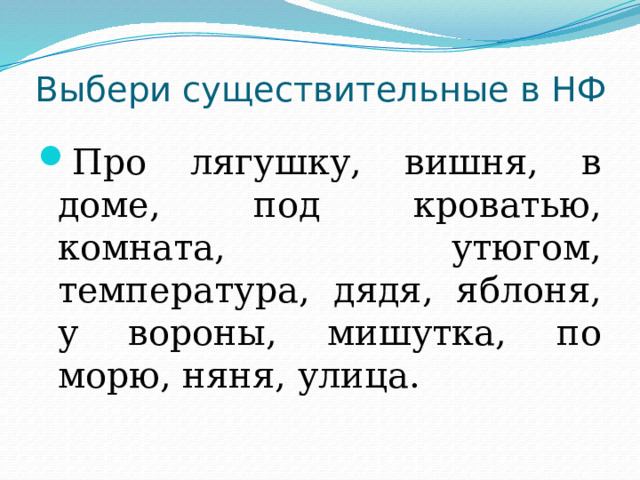 Выбери существительные в НФ

Про лягушку, вишня, в доме, под кроватью, комната, утюгом, температура, дядя, яблоня, у вороны, мишутка, по морю, няня, улица.